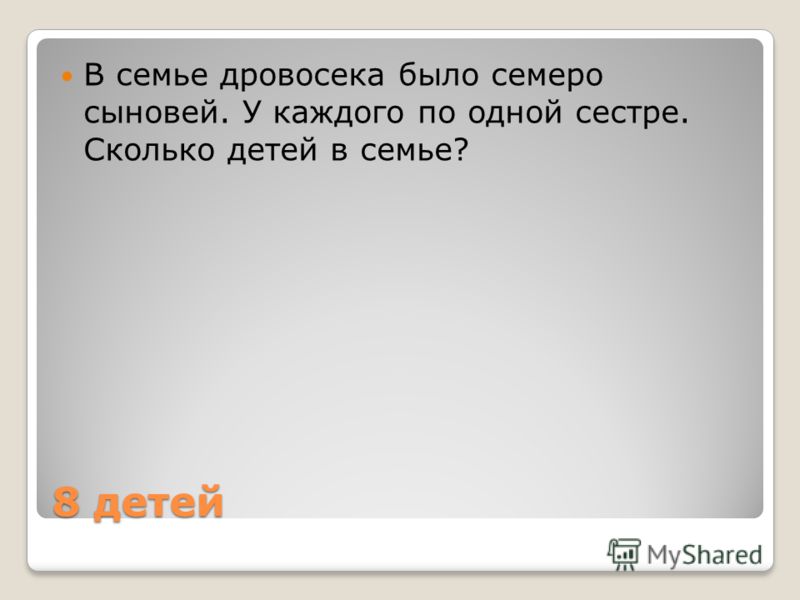 В семье дровосека было семеро сыновей. У каждого по одной сестре. Сколько детей в семье?

8 детей

MyShared